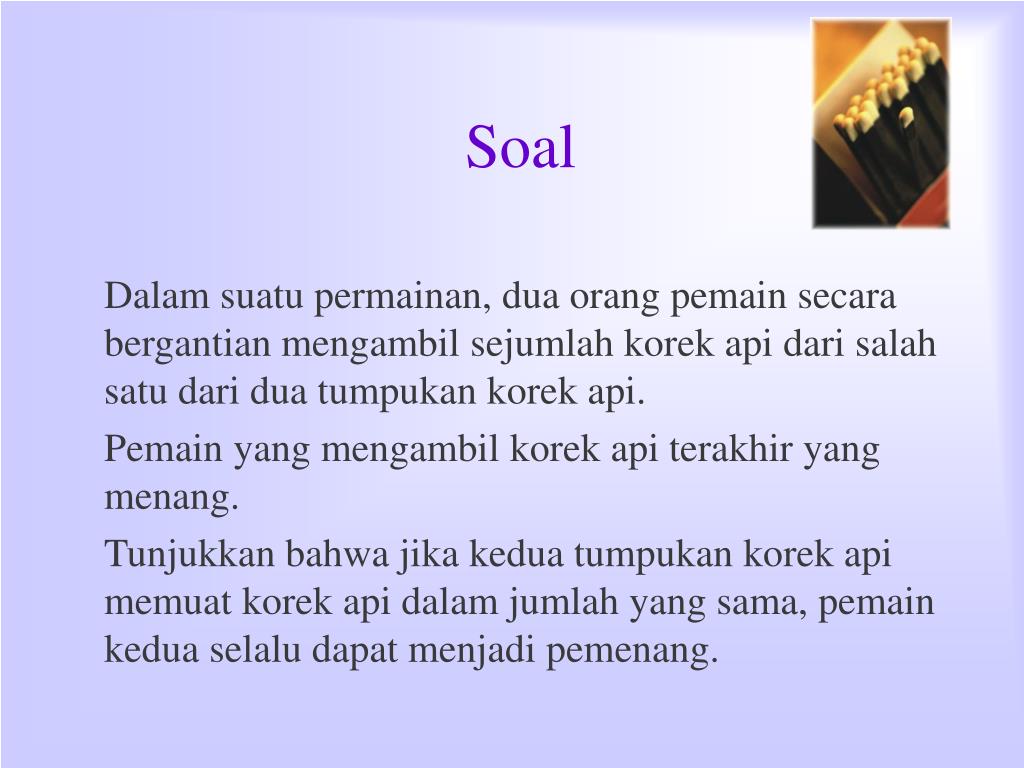 Soal

Dalam suatu permainan, dua orang pemain secara bergantian mengambil sejumlah korek api dari salah satu dari dua tumpukan korek api.

Pemain yang mengambil korek api terakhir yang menang.

Tunjukkan bahwa jika kedua tumpukan korek api memuat korek api dalam jumlah yang sama, pemain kedua selalu dapat menjadi pemenang.